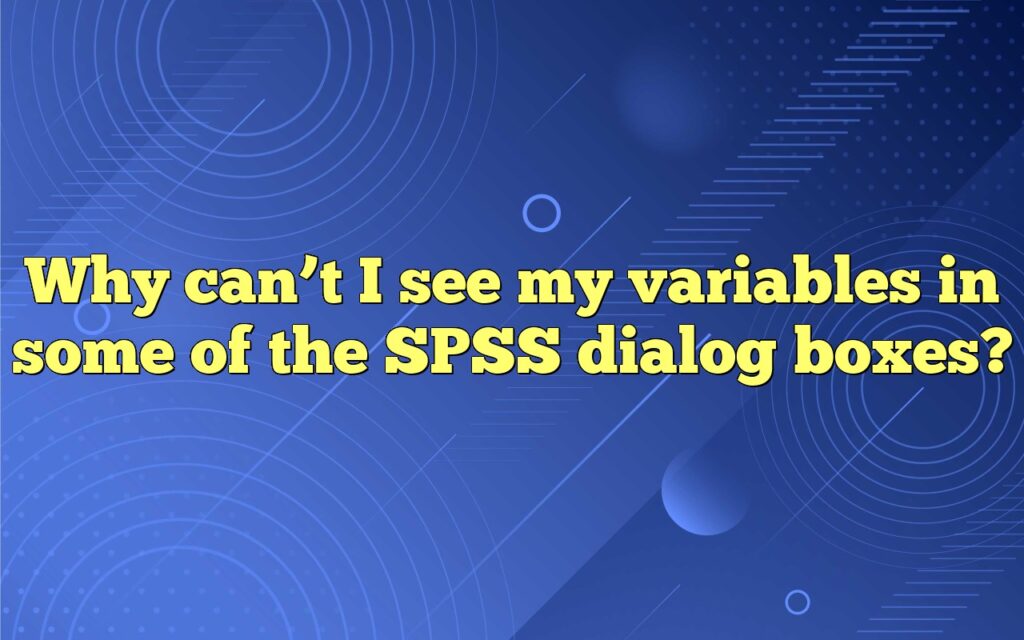 Why can’t I see my variables in some of the SPSS dialog boxes?